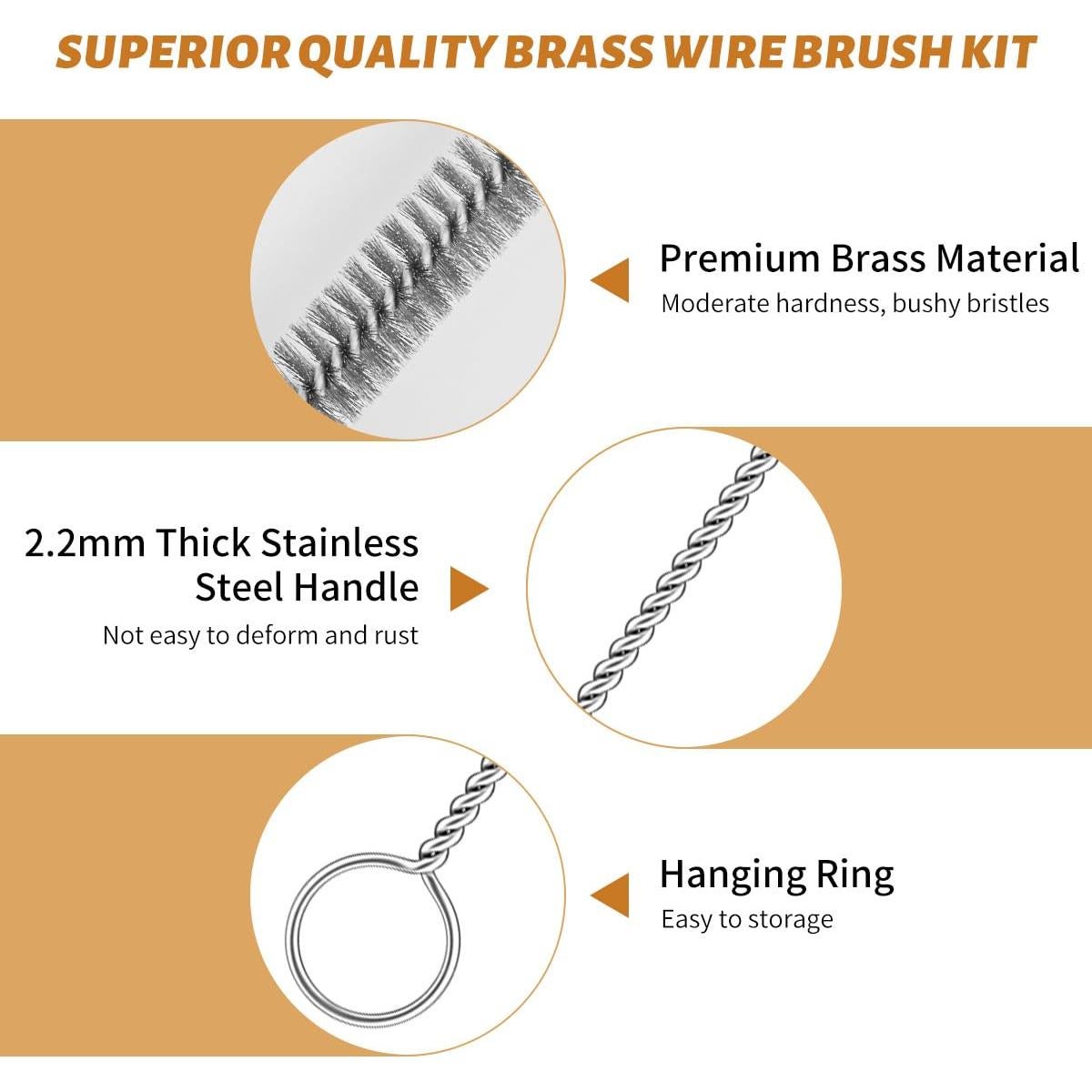 SUPERIOR QUALITY BRASS WIRE BRUSH KIT

Premium Brass Material
Moderate hardness, bushy bristles

2.2mm Thick Stainless Steel Handle
Not easy to deform and rust

Hanging Ring
Easy to storage